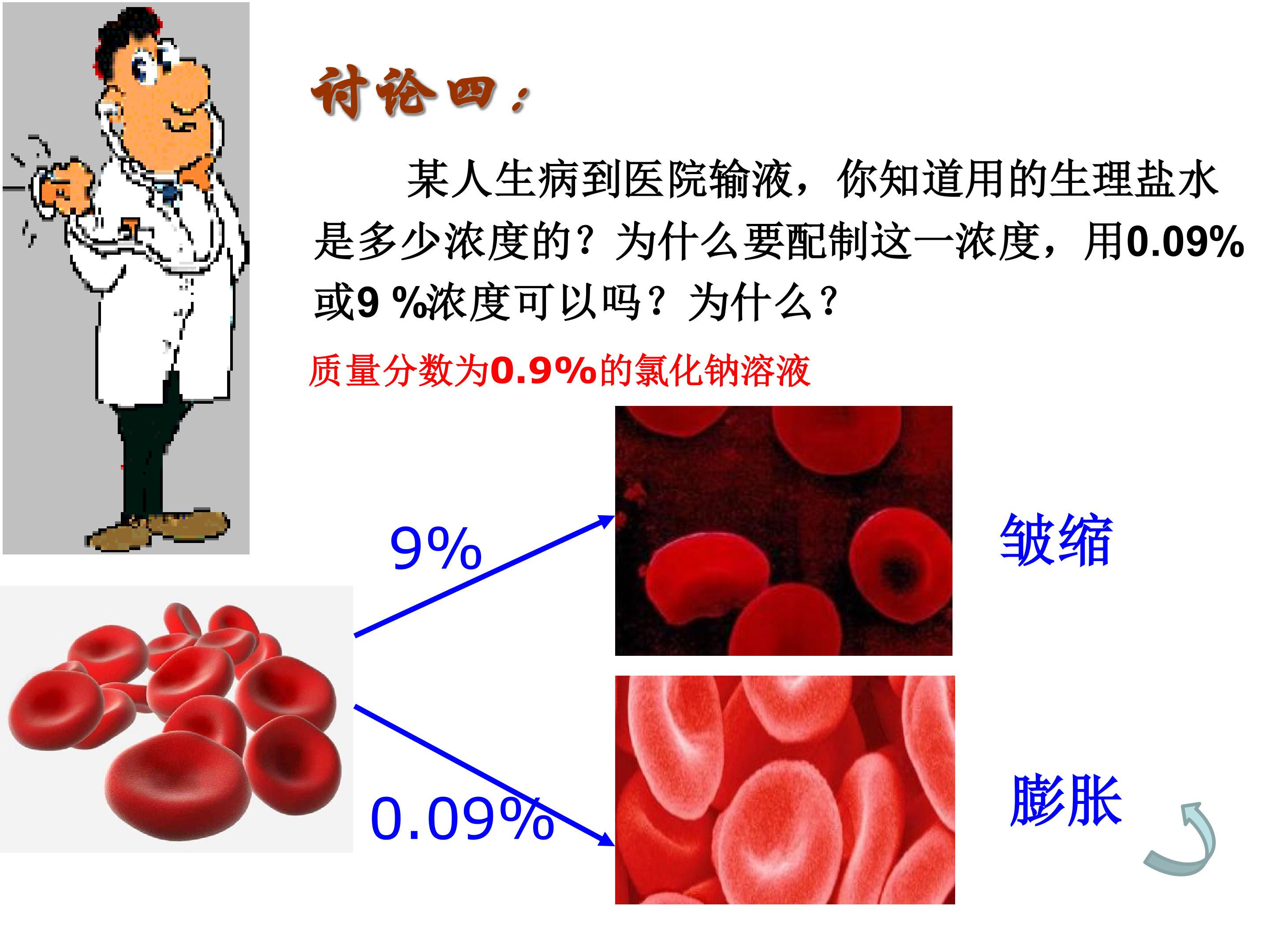 讨论四：

某人生病到医院输液，你知道用的生理盐水是多少浓度的？为什么要配制这一浓度，用0.09%或9 %浓度可以吗？为什么？

质量分数为0.9%的氯化钠溶液

9%

皱缩

0.09%

膨胀